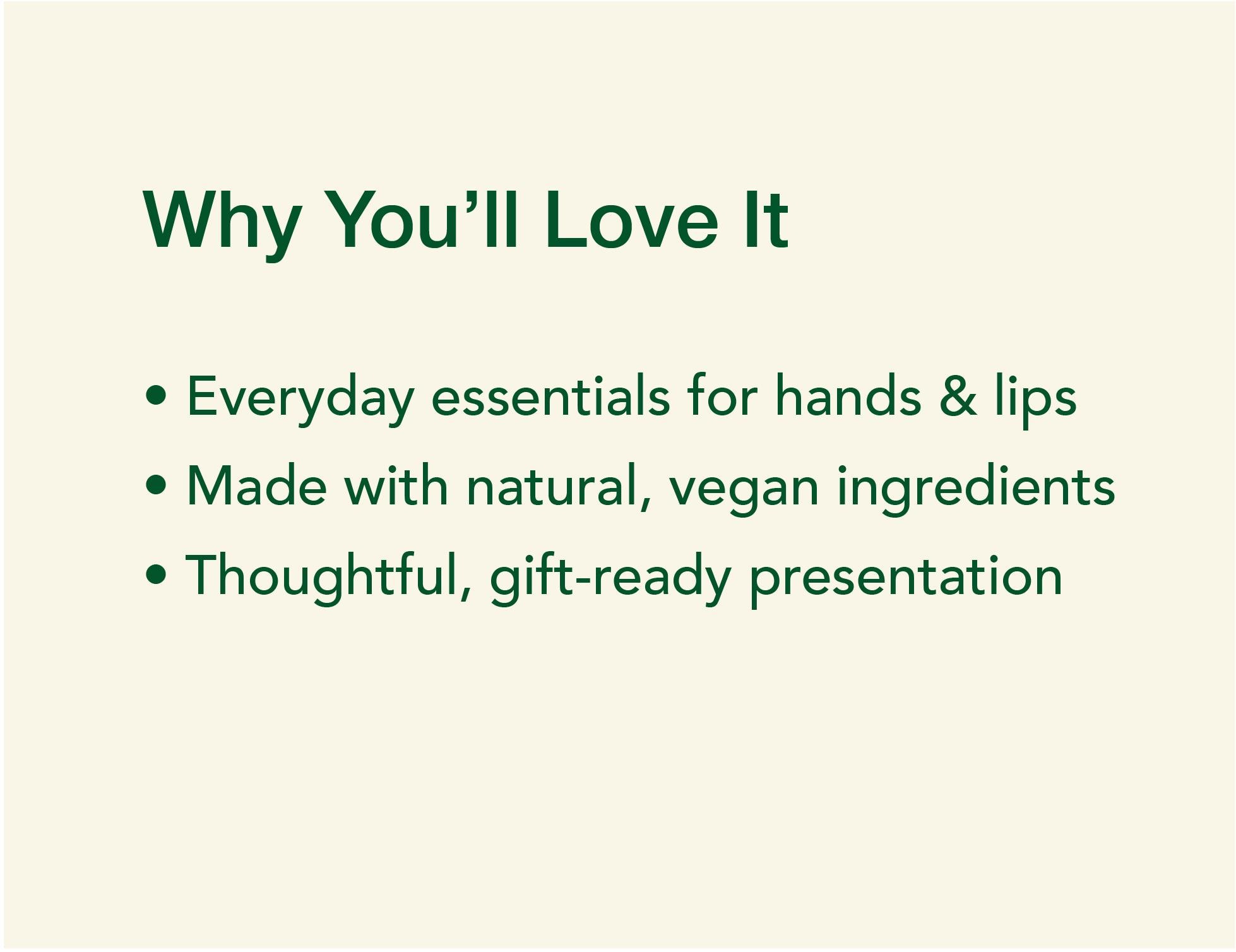 Why You’ll Love It

• Everyday essentials for hands & lips
• Made with natural, vegan ingredients
• Thoughtful, gift-ready presentation